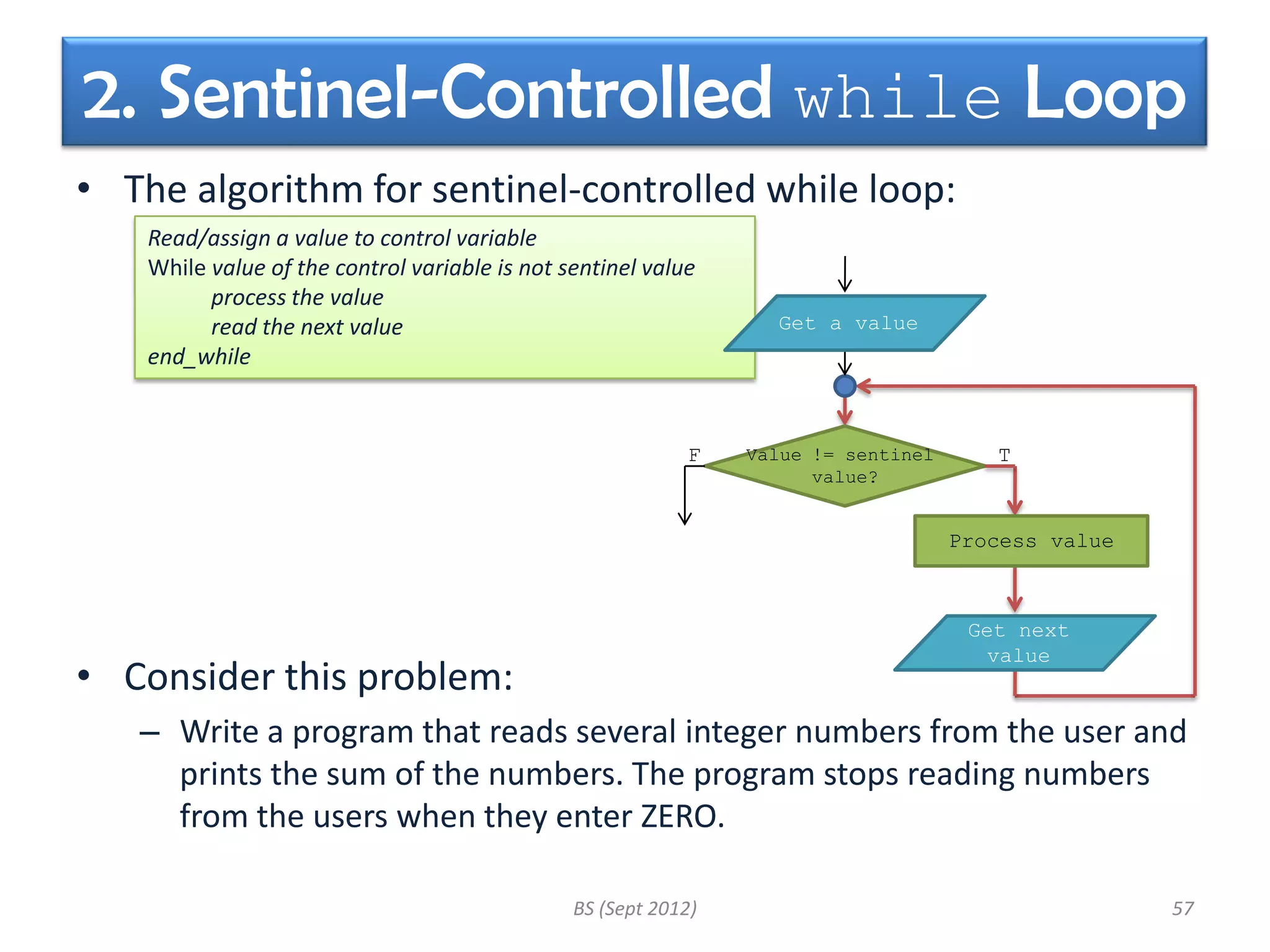 2. Sentinel-Controlled while Loop

• The algorithm for sentinel-controlled while loop:

Read/assign a value to control variable
While value of the control variable is not sentinel value
process the value
read the next value
end_while

Get a value

F

Value != sentinel value?

T

Process value

Get next value

• Consider this problem:

– Write a program that reads several integer numbers from the user and prints the sum of the numbers. The program stops reading numbers from the users when they enter ZERO.

BS (Sept 2012)

57